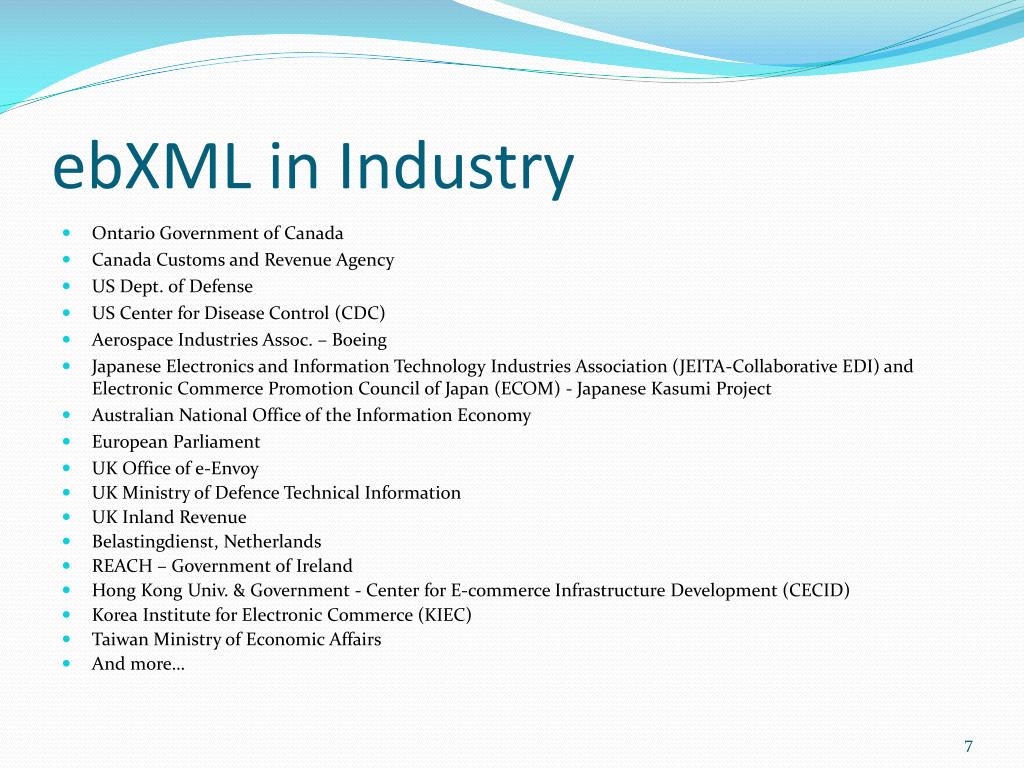 ebXML in Industry

- Ontario Government of Canada
- Canada Customs and Revenue Agency
- US Dept. of Defense
- US Center for Disease Control (CDC)
- Aerospace Industries Assoc. – Boeing
- Japanese Electronics and Information Technology Industries Association (JEITA-Collaborative EDI) and Electronic Commerce Promotion Council of Japan (ECOM) - Japanese Kasumi Project
- Australian National Office of the Information Economy
- European Parliament
- UK Office of e-Envoy
- UK Ministry of Defence Technical Information
- UK Inland Revenue
- Belastingdienst, Netherlands
- REACH – Government of Ireland
- Hong Kong Univ. & Government - Center for E-commerce Infrastructure Development (CECID)
- Korea Institute for Electronic Commerce (KIEC)
- Taiwan Ministry of Economic Affairs
- And more…

7